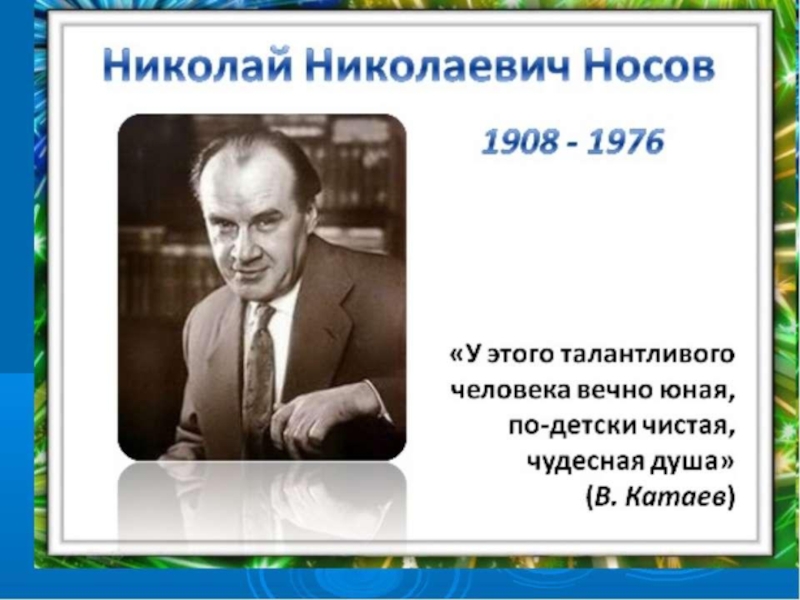 Николай Николаевич Носов

1908 - 1976

«У этого талантливого человека вечно юная, по-детски чистая, чудесная душа»
(В. Катаев)